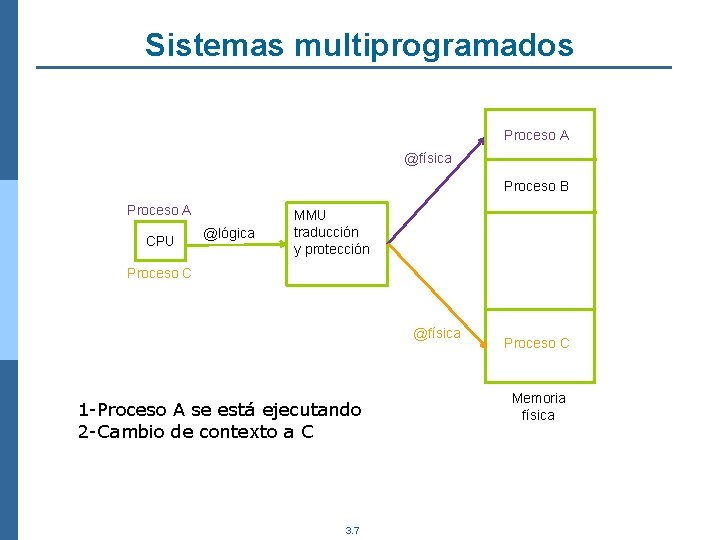 Sistemas multiprogramados

Proceso A

CPU

Proceso C

@lógica

MMU
traducción
y protección

@física

@física

Proceso A

Proceso B

Proceso C

Memoria física

1-Proceso A se está ejecutando
2-Cambio de contexto a C

3.7